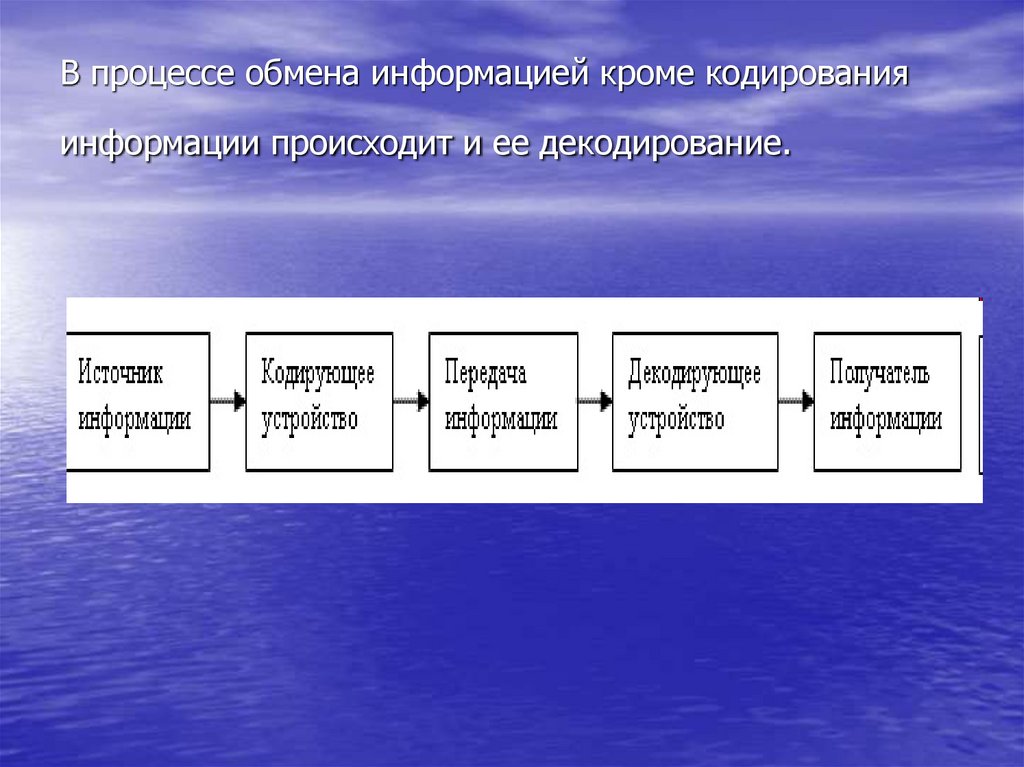 В процессе обмена информацией кроме кодирования информации происходит и ее декодирование.

Источник информации

Кодирующее устройство

Передача информации

Декодирующее устройство

Получатель информации